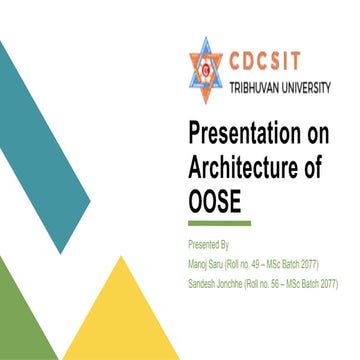 CDCSIT
TRIBHUVAN UNIVERSITY

Presentation on Architecture of OOSE

Presented By

Manoj Saru (Roll no. 49 – MSc Batch 2077)

Sandesh Jonchhe (Roll no. 56 – MSc Batch 2077)